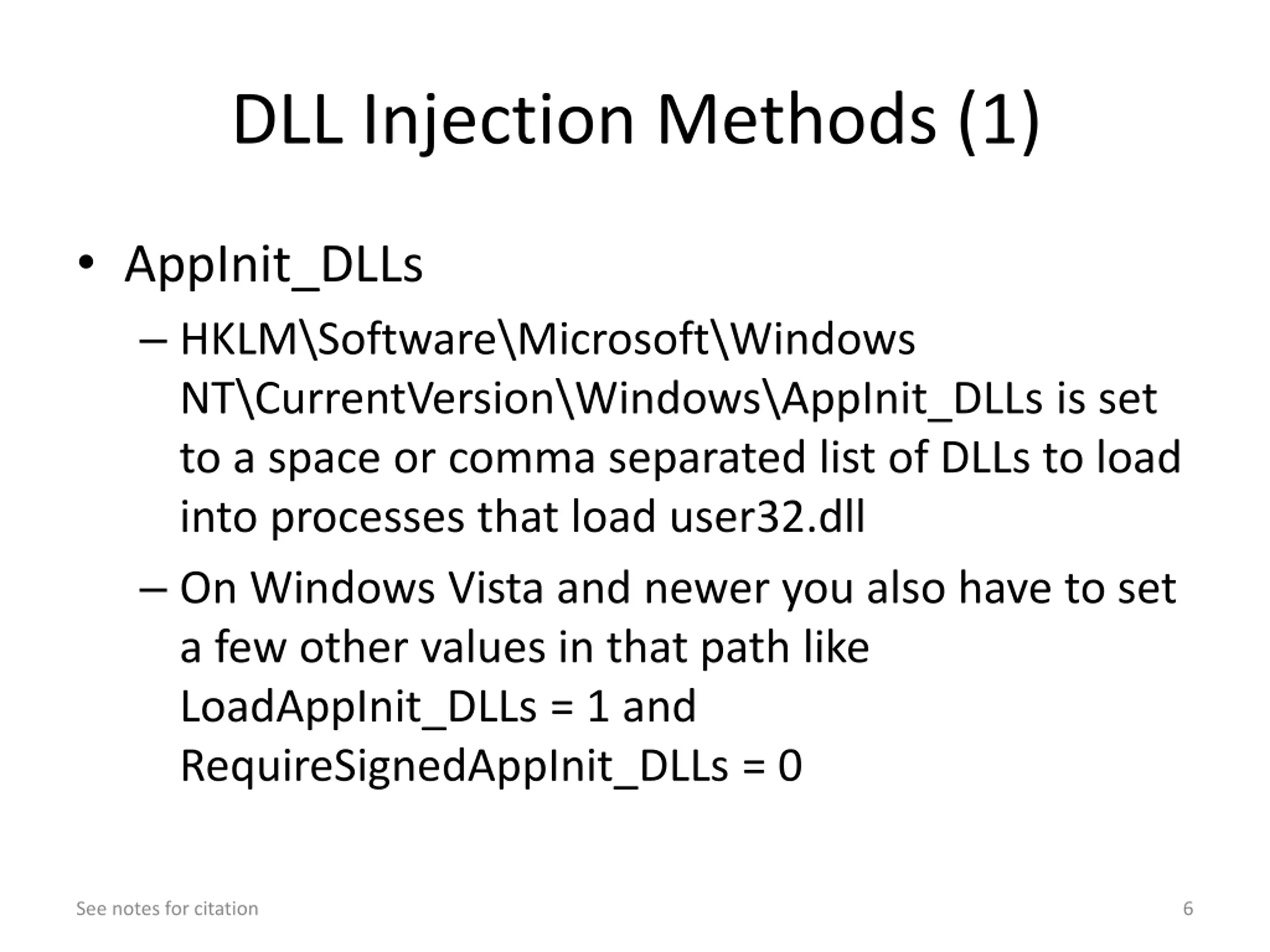 DLL Injection Methods (1)

• AppInit_DLLs
– HKLM\Software\Microsoft\Windows NT\CurrentVersion\Windows\AppInit_DLLs is set to a space or comma separated list of DLLs to load into processes that load user32.dll
– On Windows Vista and newer you also have to set a few other values in that path like LoadAppInit_DLLs = 1 and RequireSignedAppInit_DLLs = 0

See notes for citation

6